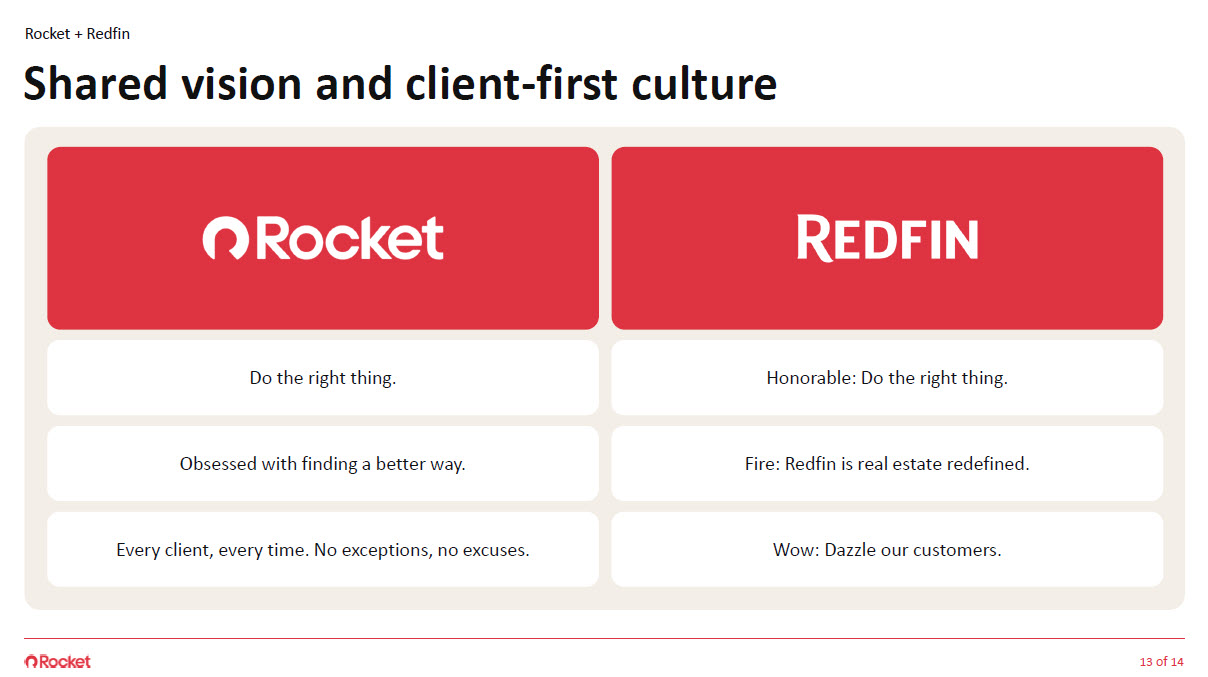 Rocket + Redfin

Shared vision and client-first culture

| Rocket | REDFIN |
|---|---|
| Do the right thing. | Honorable: Do the right thing. |
| Obsessed with finding a better way. | Fire: Redfin is real estate redefined. |
| Every client, every time. No exceptions, no excuses. | Wow: Dazzle our customers. |

Rocket

13 of 14